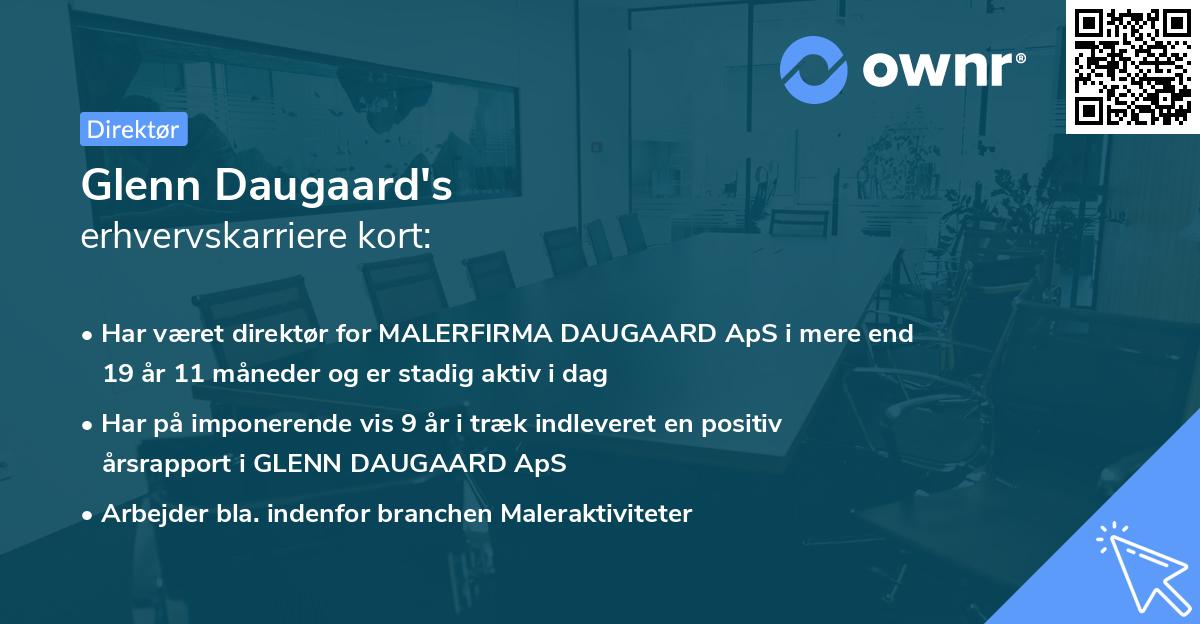 ownr®

Direktør

Glenn Daugaard's
erhvervskarriere kort:

• Har været direktør for MALERFIRMA DAUGAARD ApS i mere end 19 år 11 måneder og er stadig aktiv i dag

• Har på imponerende vis 9 år i træk indleveret en positiv årsrapport i GLENN DAUGAARD ApS

• Arbejder bla. indenfor branchen Maleraktiviteter